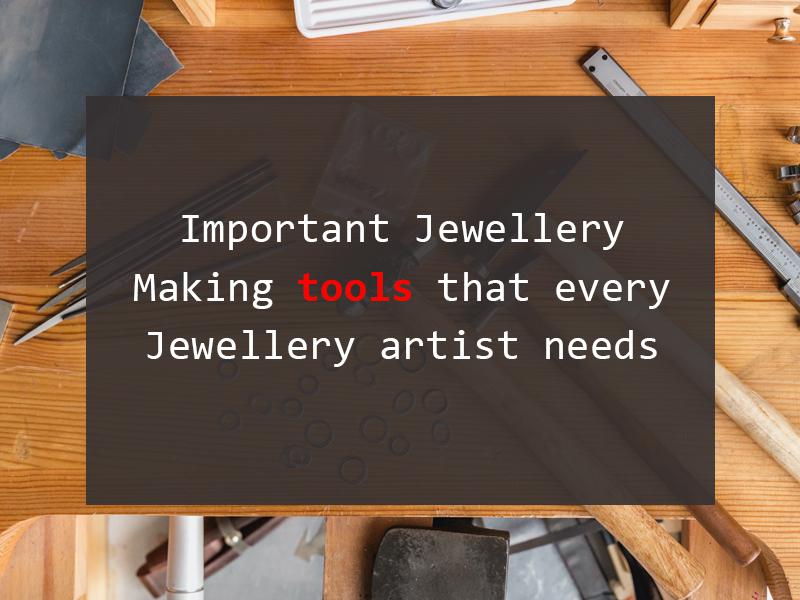 Important Jewellery Making tools that every Jewellery artist needs